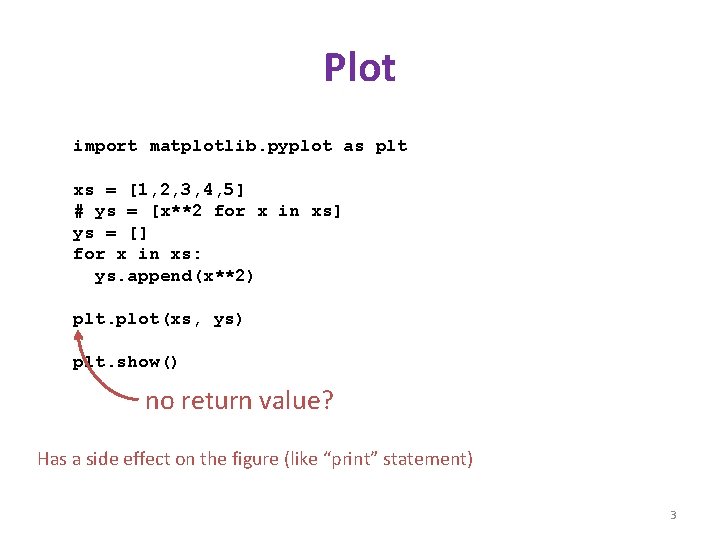 Plot

import matplotlib.pyplot as plt

xs = [1,2,3,4,5]
# ys = [x**2 for x in xs]
ys = []
for x in xs:
  ys.append(x**2)

plt.plot(xs, ys)

plt.show()

no return value?

Has a side effect on the figure (like “print” statement)

3